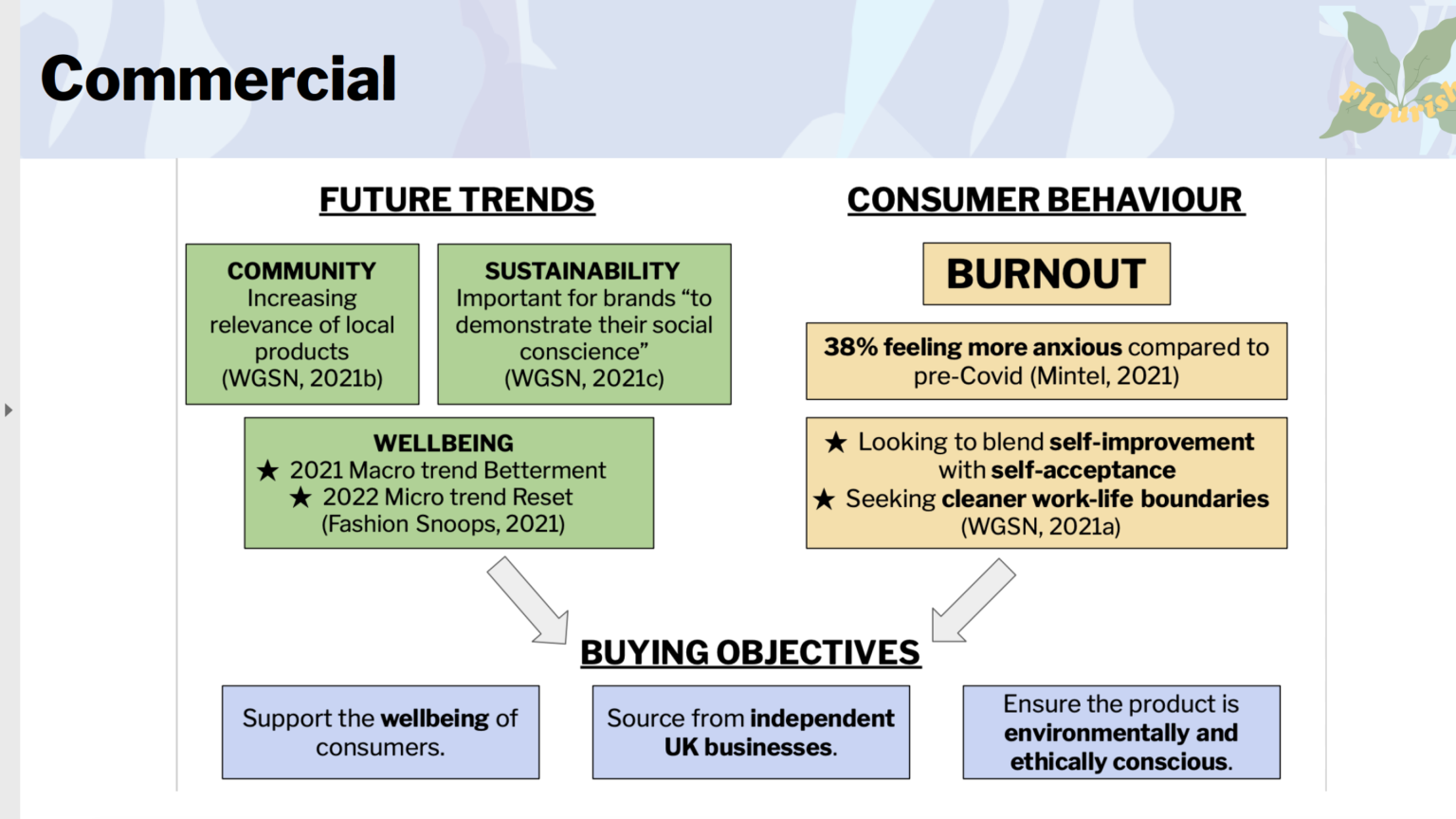 Commercial

Flourish

FUTURE TRENDS

COMMUNITY
Increasing relevance of local products
(WGSN, 2021b)

SUSTAINABILITY
Important for brands “to demonstrate their social conscience”
(WGSN, 2021c)

WELLBEING
★ 2021 Macro trend Betterment
★ 2022 Micro trend Reset
(Fashion Snoops, 2021)

CONSUMER BEHAVIOUR

BURNOUT

38% feeling more anxious compared to pre-Covid (Mintel, 2021)

★ Looking to blend self-improvement with self-acceptance
★ Seeking cleaner work-life boundaries
(WGSN, 2021a)

BUYING OBJECTIVES

Support the wellbeing of consumers.

Source from independent UK businesses.

Ensure the product is environmentally and ethically conscious.